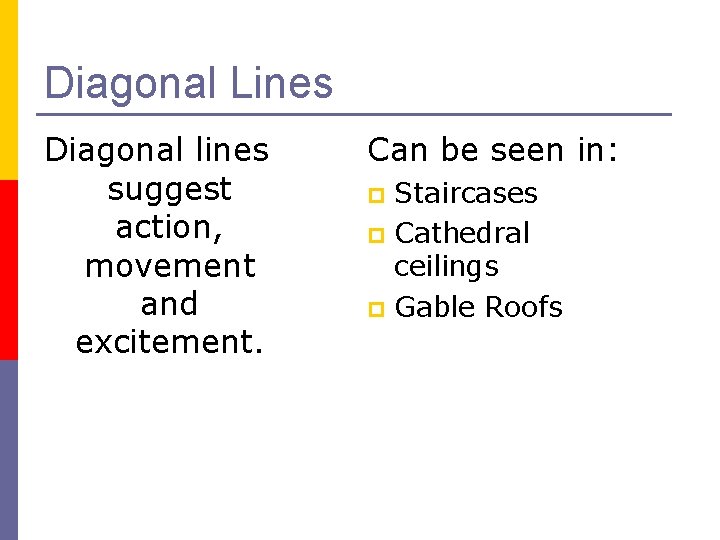 Diagonal Lines

Diagonal lines suggest action, movement and excitement.

Can be seen in:

- Staircases
- Cathedral ceilings
- Gable Roofs